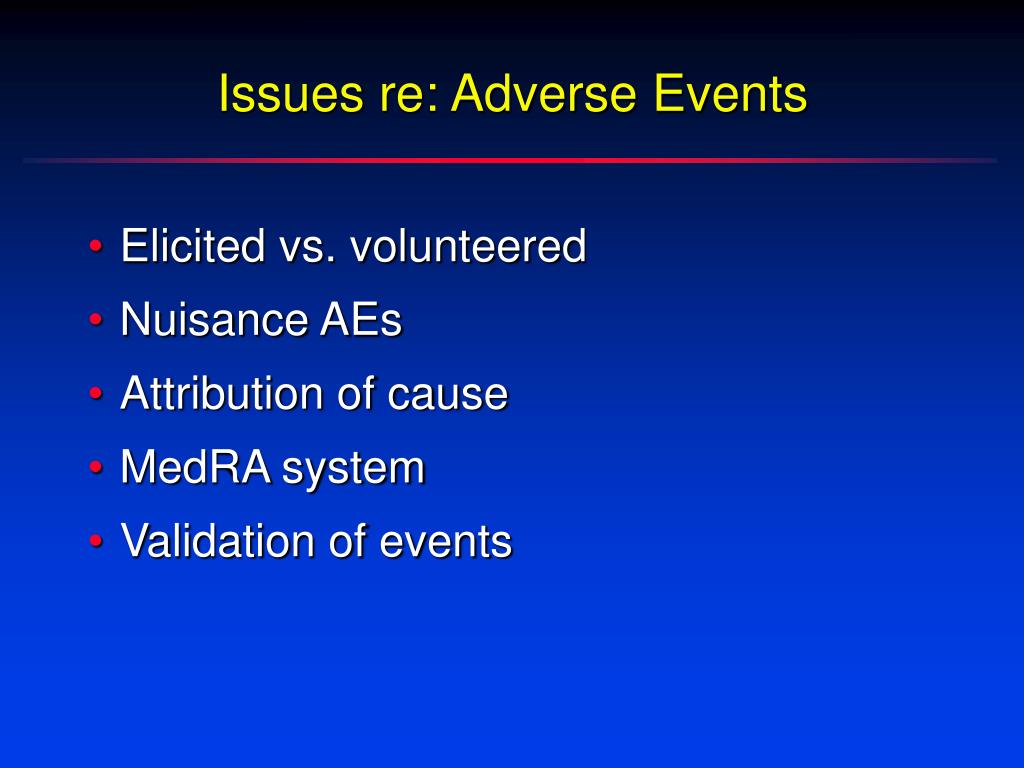 Issues re: Adverse Events

• Elicited vs. volunteered
• Nuisance AEs
• Attribution of cause
• MedRA system
• Validation of events